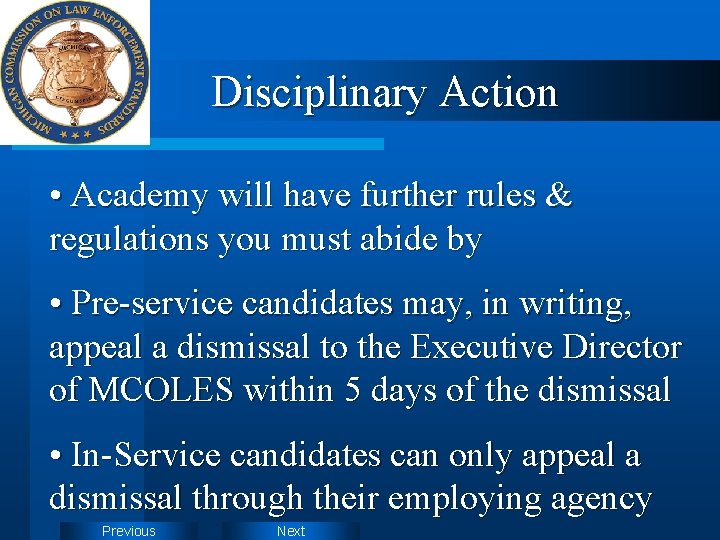 MICHIGAN COMMISSION ON LAW ENFORCEMENT STANDARDS

MICHIGAN

Disciplinary Action

• Academy will have further rules & regulations you must abide by

• Pre-service candidates may, in writing, appeal a dismissal to the Executive Director of MCOLES within 5 days of the dismissal

• In-Service candidates can only appeal a dismissal through their employing agency

Previous

Next